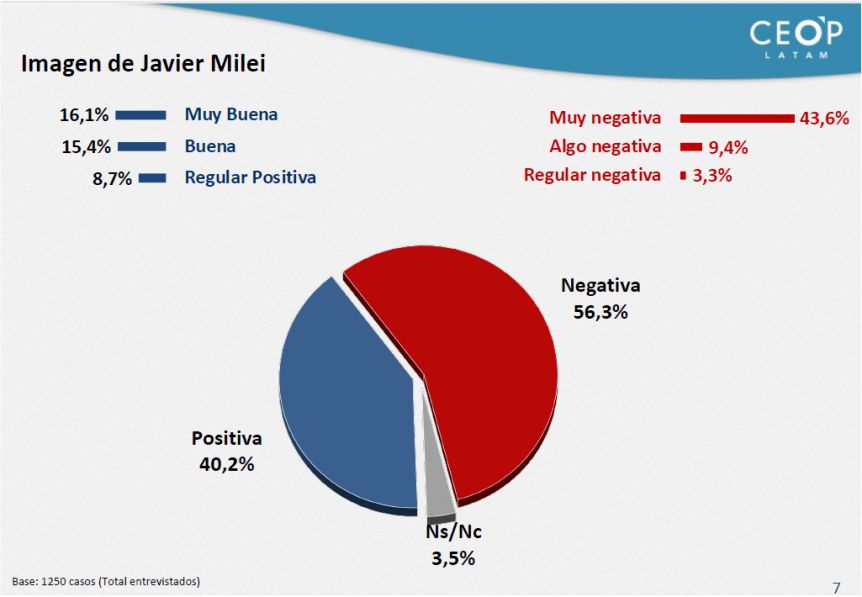 CEOP LATAM

Imagen de Javier Milei

16,1% Muy Buena
15,4% Buena
8,7% Regular Positiva

Muy negativa 43,6%
Algo negativa 9,4%
Regular negativa 3,3%

Negativa 56,3%

Positiva 40,2%

Ns/Nc 3,5%

Base: 1250 casos (Total entrevistados)

7